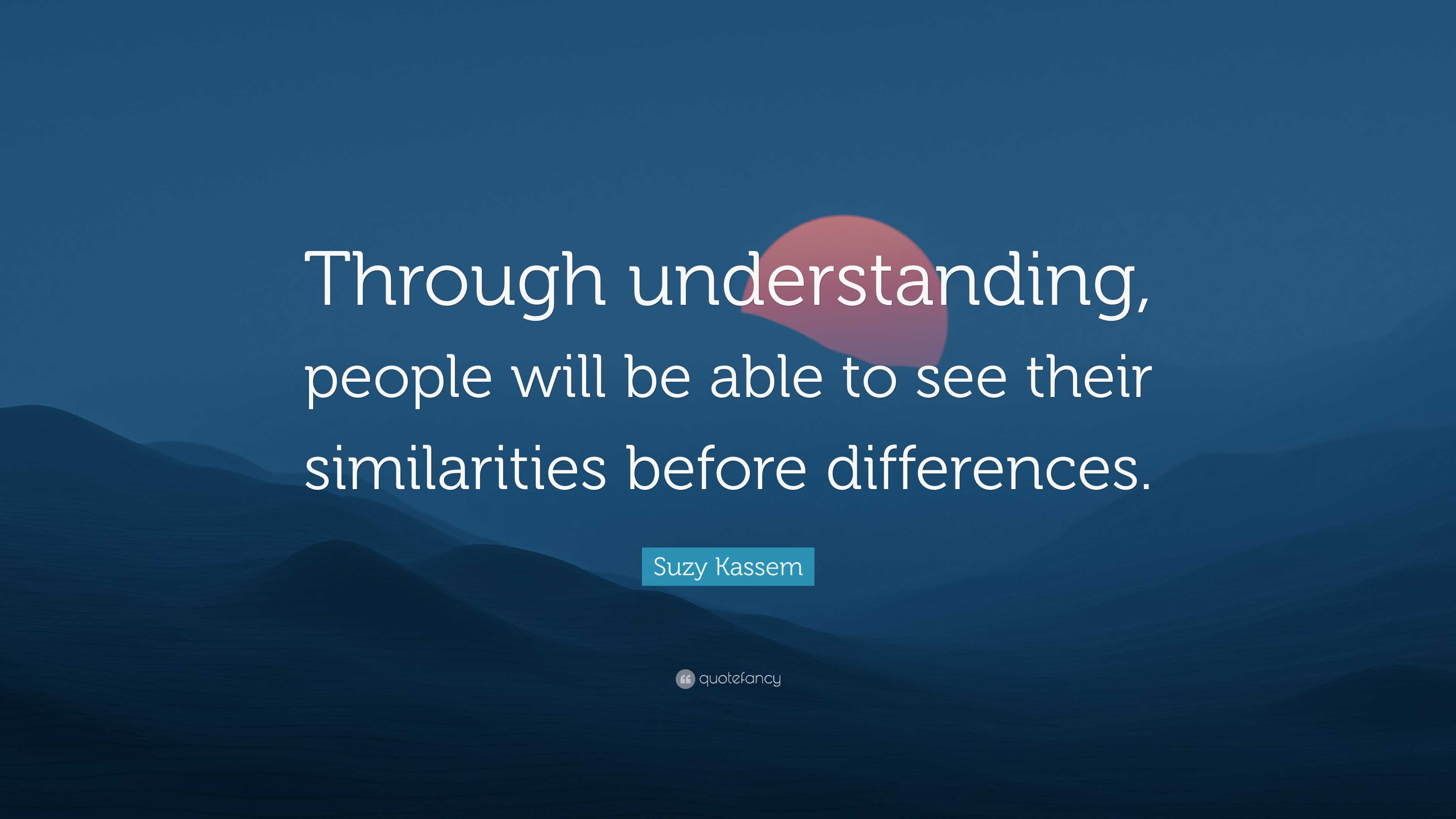 Through understanding, people will be able to see their similarities before differences.

Suzy Kassem

quotefancy